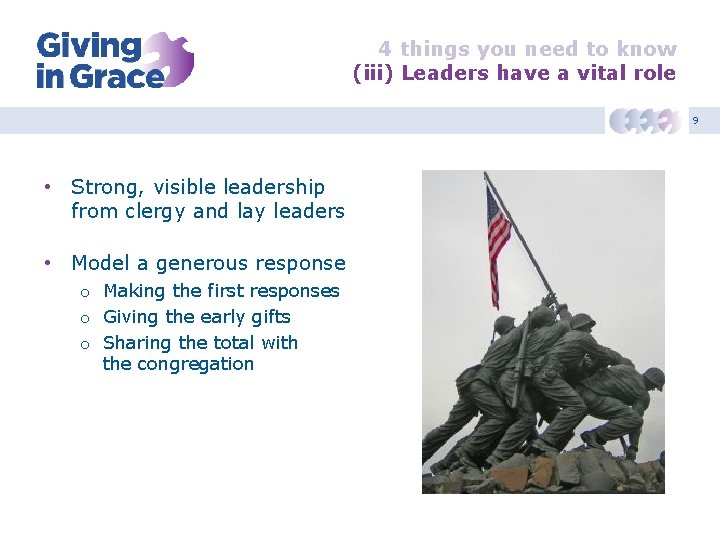 Giving in Grace

4 things you need to know
(iii) Leaders have a vital role

9

• Strong, visible leadership from clergy and lay leaders

• Model a generous response
  o Making the first responses
  o Giving the early gifts
  o Sharing the total with the congregation